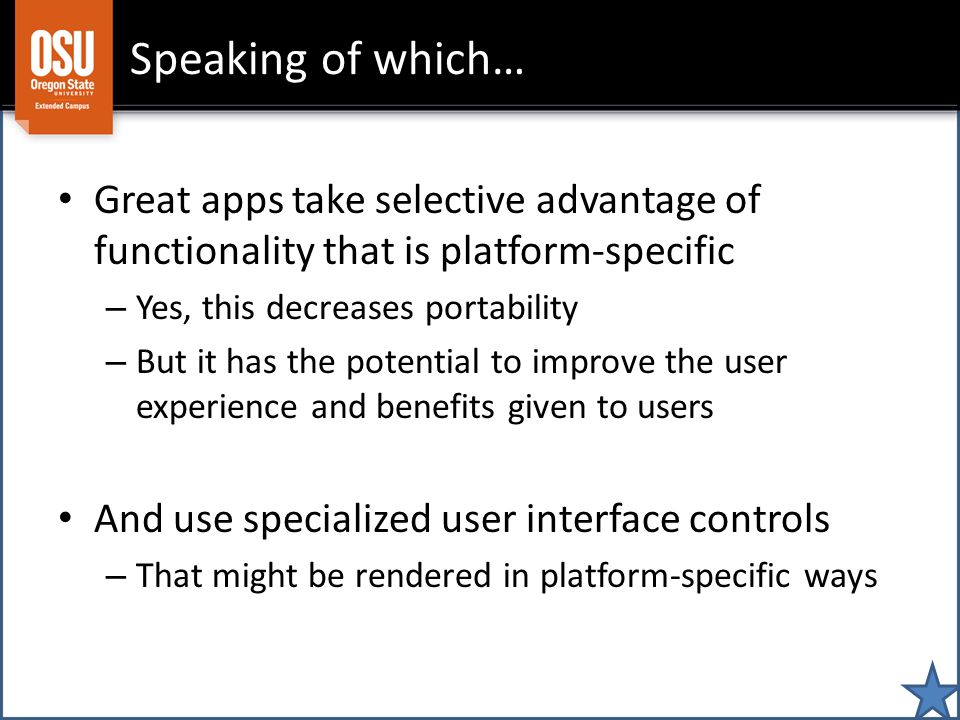 OSU
Oregon State
UNIVERSITY
Extended Campus

Speaking of which…

• Great apps take selective advantage of functionality that is platform-specific
– Yes, this decreases portability
– But it has the potential to improve the user experience and benefits given to users

• And use specialized user interface controls
– That might be rendered in platform-specific ways